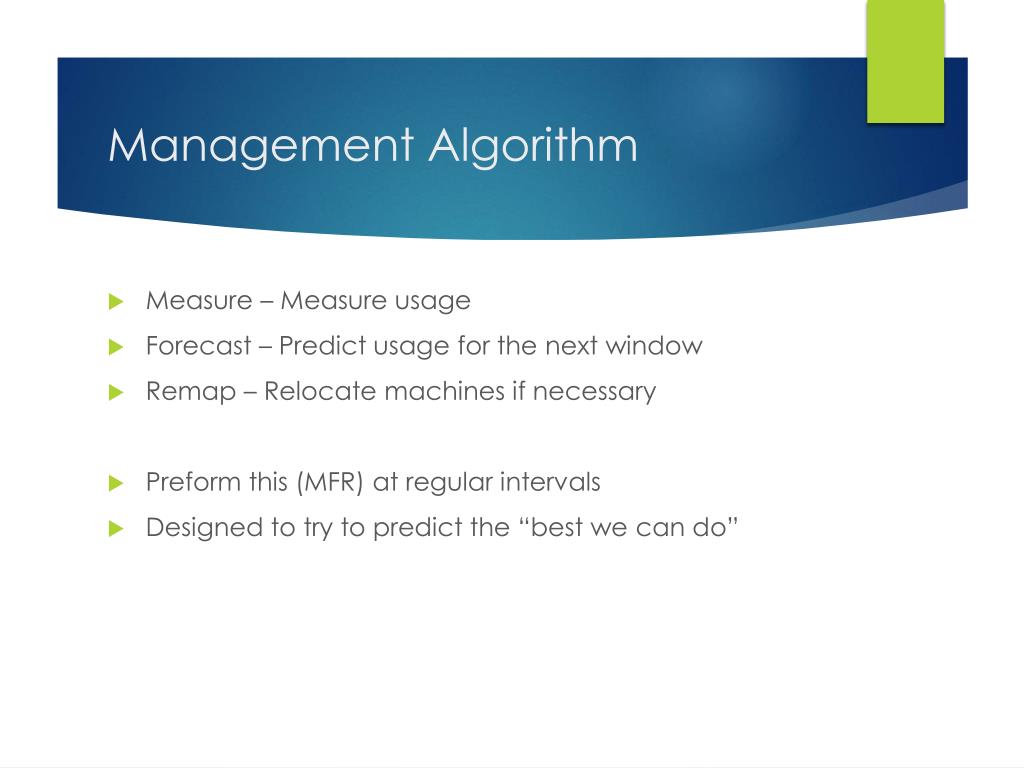 Management Algorithm

Measure – Measure usage

Forecast – Predict usage for the next window

Remap – Relocate machines if necessary

Preform this (MFR) at regular intervals

Designed to try to predict the “best we can do”